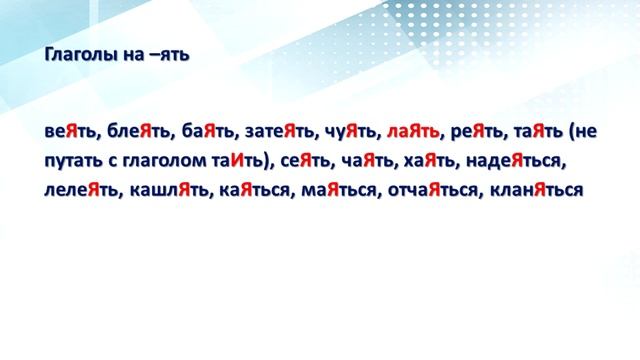 Глаголы на –ять

веЯть, блеЯть, баЯть, затеЯть, чуЯть, лаЯть, реЯть, таЯть (не путать с глаголом таИть), сеЯть, чаЯть, хаЯть, надеЯться, лелеЯть, кашлЯть, каЯться, маЯться, отчаЯться, кланЯться